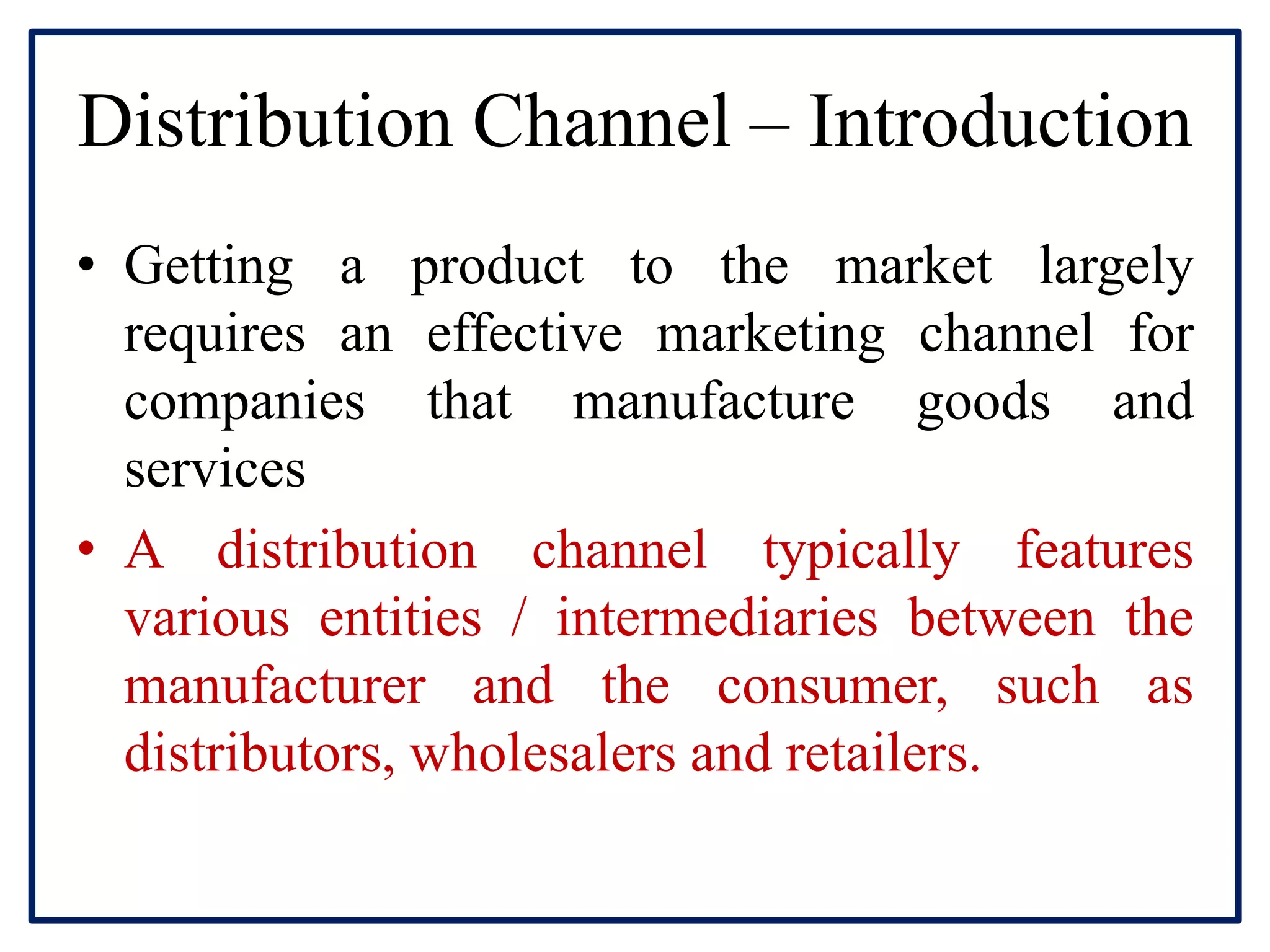 Distribution Channel – Introduction

• Getting a product to the market largely requires an effective marketing channel for companies that manufacture goods and services

• A distribution channel typically features various entities / intermediaries between the manufacturer and the consumer, such as distributors, wholesalers and retailers.